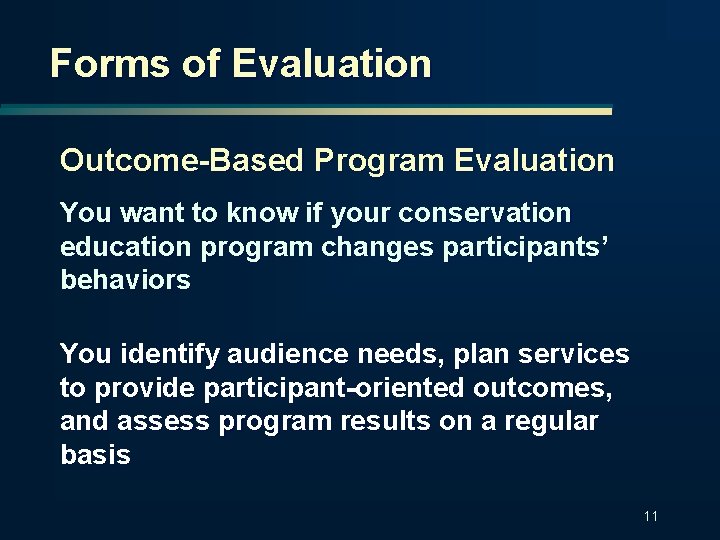 Forms of Evaluation

Outcome-Based Program Evaluation

You want to know if your conservation education program changes participants' behaviors

You identify audience needs, plan services to provide participant-oriented outcomes, and assess program results on a regular basis

11